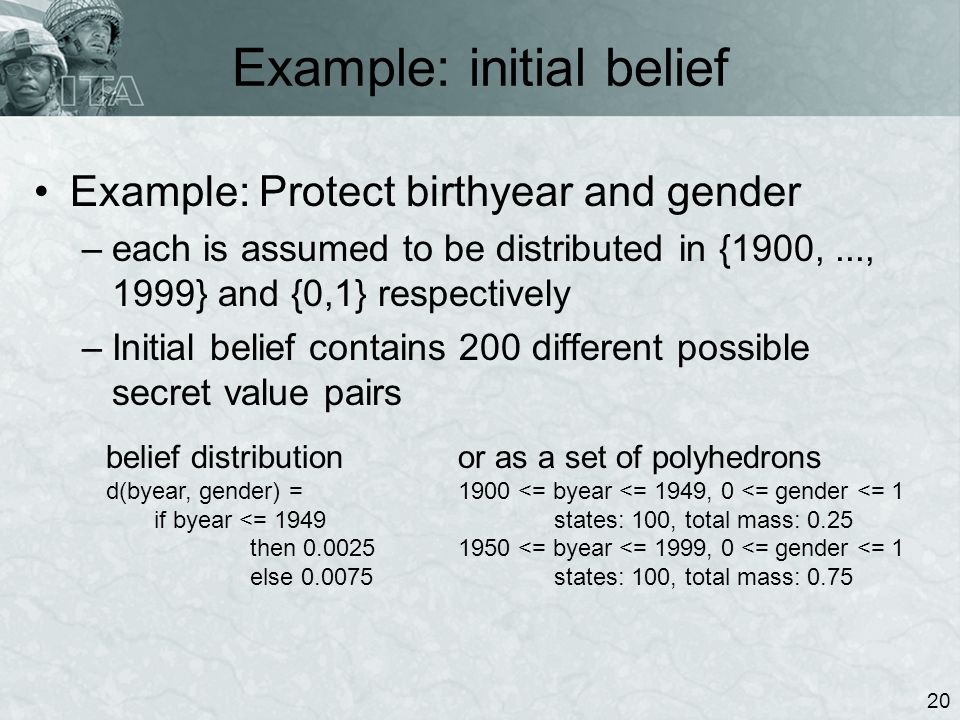 ITA

Example: initial belief

• Example: Protect birthyear and gender
– each is assumed to be distributed in {1900, ..., 1999} and {0,1} respectively
– Initial belief contains 200 different possible secret value pairs

belief distribution
d(byear, gender) =
if byear <= 1949
then 0.0025
else 0.0075

or as a set of polyhedrons
1900 <= byear <= 1949, 0 <= gender <= 1
states: 100, total mass: 0.25
1950 <= byear <= 1999, 0 <= gender <= 1
states: 100, total mass: 0.75

20